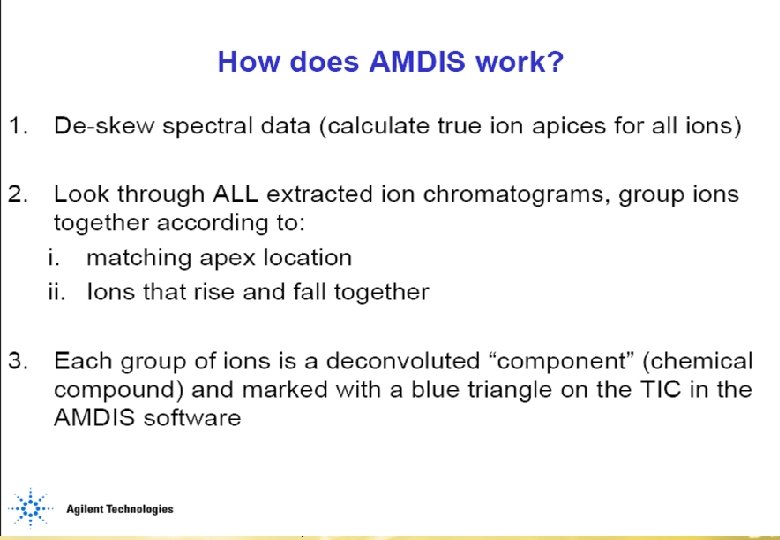 How does AMDIS work?

1. De-skew spectral data (calculate true ion apices for all ions)

2. Look through ALL extracted ion chromatograms, group ions together according to:
i. matching apex location
ii. Ions that rise and fall together

3. Each group of ions is a deconvoluted “component” (chemical compound) and marked with a blue triangle on the TIC in the AMDIS software

Agilent Technologies